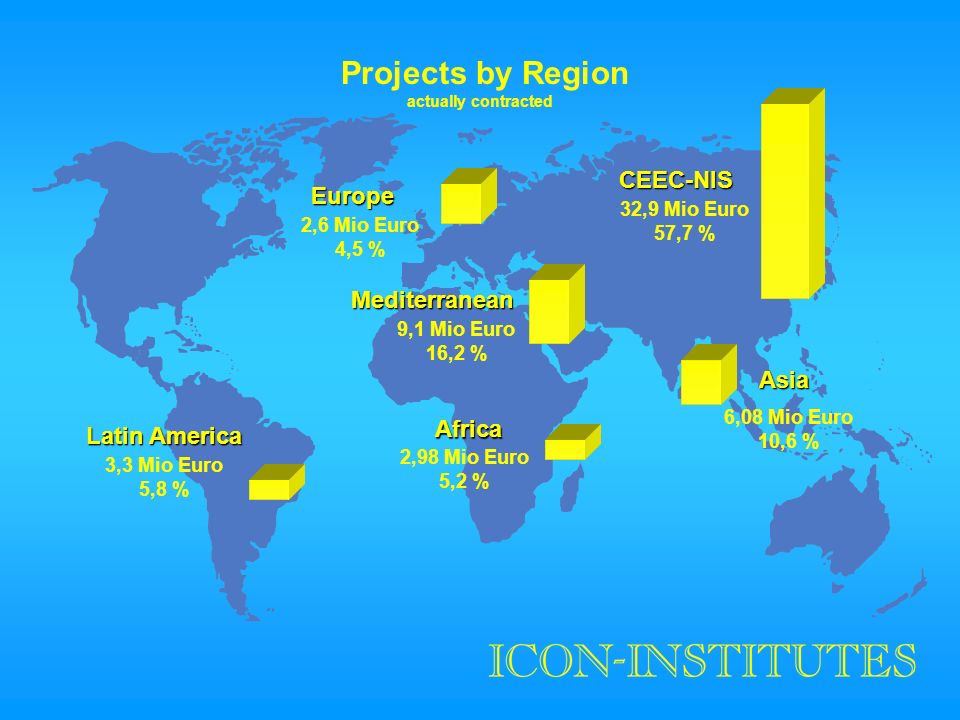 Projects by Region
actually contracted

Europe
2,6 Mio Euro
4,5 %

CEEC-NIS
32,9 Mio Euro
57,7 %

Mediterranean
9,1 Mio Euro
16,2 %

Asia
6,08 Mio Euro
10,6 %

Latin America
3,3 Mio Euro
5,8 %

Africa
2,98 Mio Euro
5,2 %

ICON-INSTITUTES